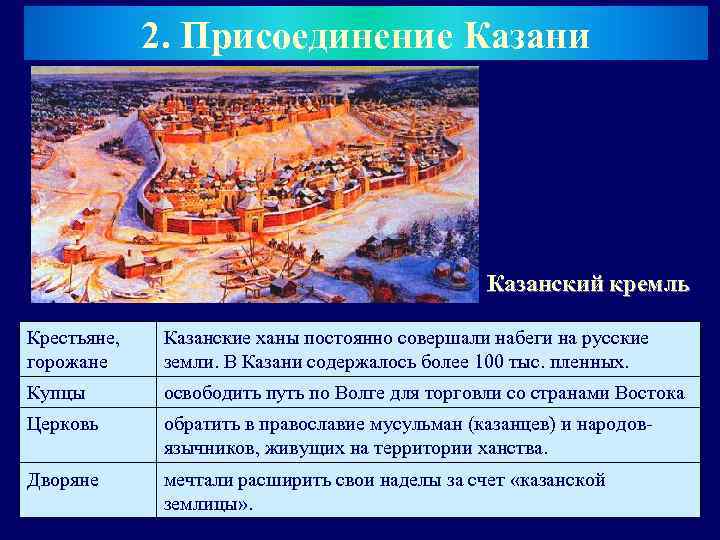 2. Присоединение Казани

Казанский кремль

| Крестьяне, горожане | Казанские ханы постоянно совершали набеги на русские земли. В Казани содержалось более 100 тыс. пленных. |
|---|---|
| Купцы | освободить путь по Волге для торговли со странами Востока |
| Церковь | обратить в православие мусульман (казанцев) и народов-язычников, живущих на территории ханства. |
| Дворяне | мечтали расширить свои наделы за счет «казанской землицы». |